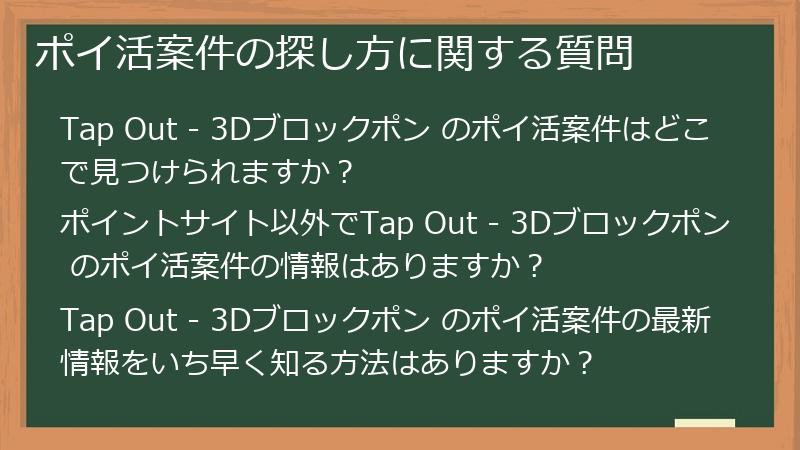 ポイ活案件の探し方に関する質問

Tap Out - 3Dブロックポン のポイ活案件はどこで見つけられますか？

ポイントサイト以外でTap Out - 3Dブロックポン のポイ活案件の情報はありますか？

Tap Out - 3Dブロックポン のポイ活案件の最新情報をいち早く知る方法はありますか？